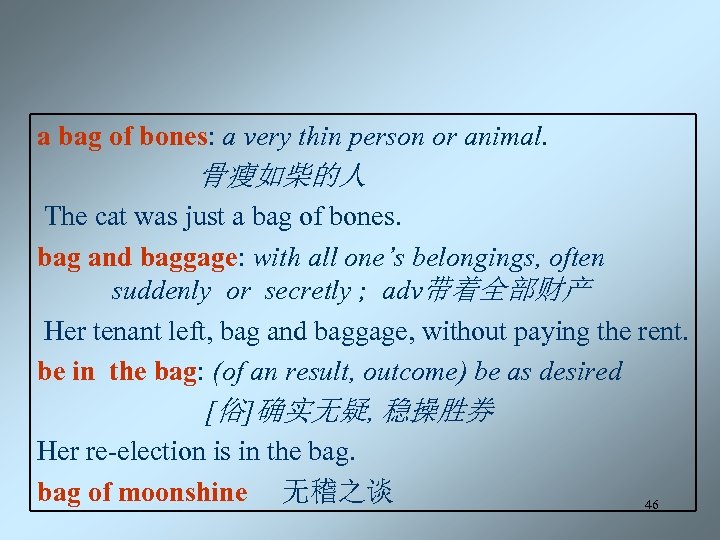 a bag of bones: a very thin person or animal.
骨瘦如柴的人
The cat was just a bag of bones.

bag and baggage: with all one's belongings, often suddenly or secretly ; adv带着全部财产
Her tenant left, bag and baggage, without paying the rent.

be in the bag: (of an result, outcome) be as desired
[俗] 确实无疑, 稳操胜券
Her re-election is in the bag.

bag of moonshine 无稽之谈

46